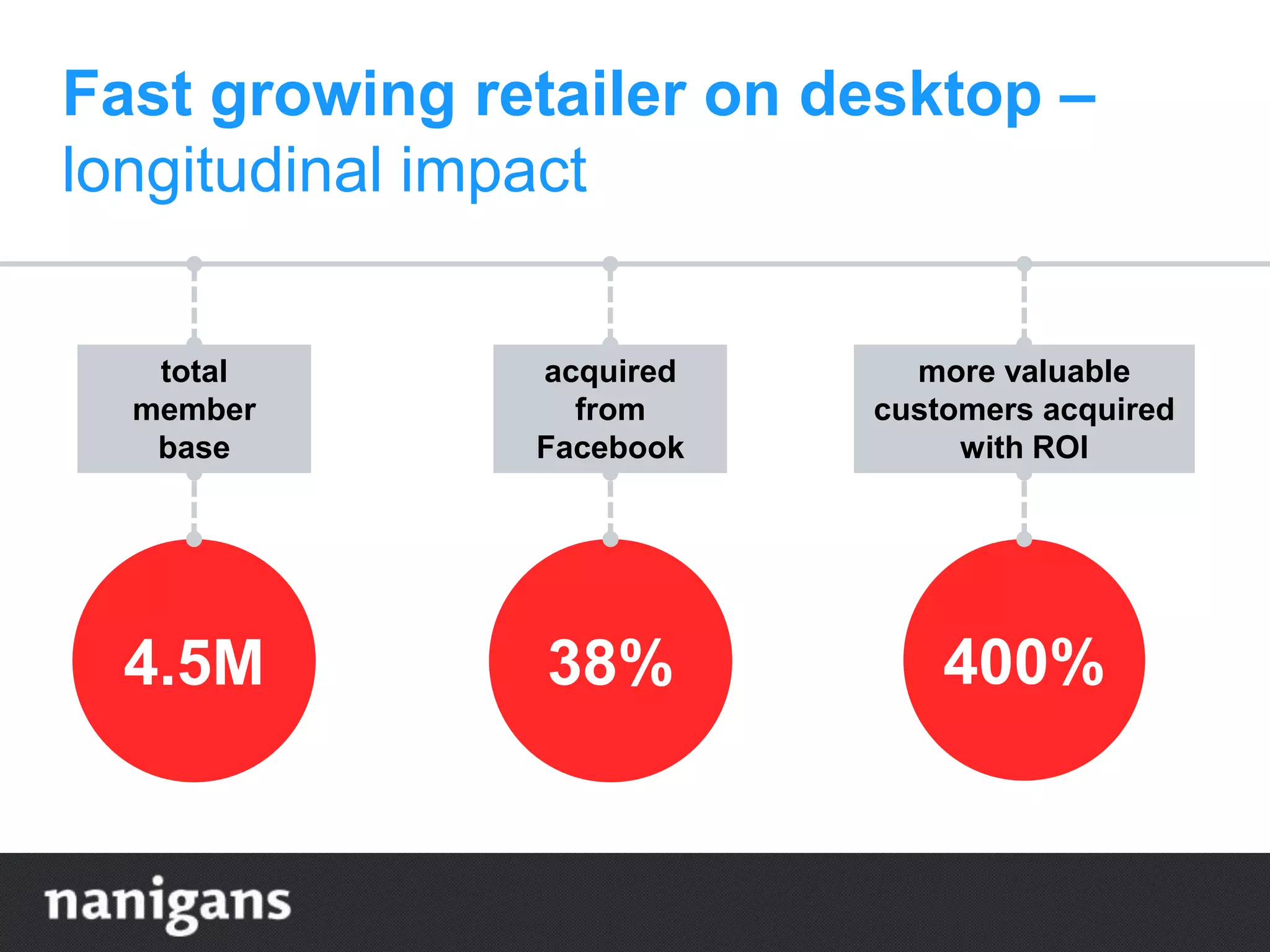 Fast growing retailer on desktop – longitudinal impact

total member base

4.5M

acquired from Facebook

38%

more valuable customers acquired with ROI

400%

nanigans